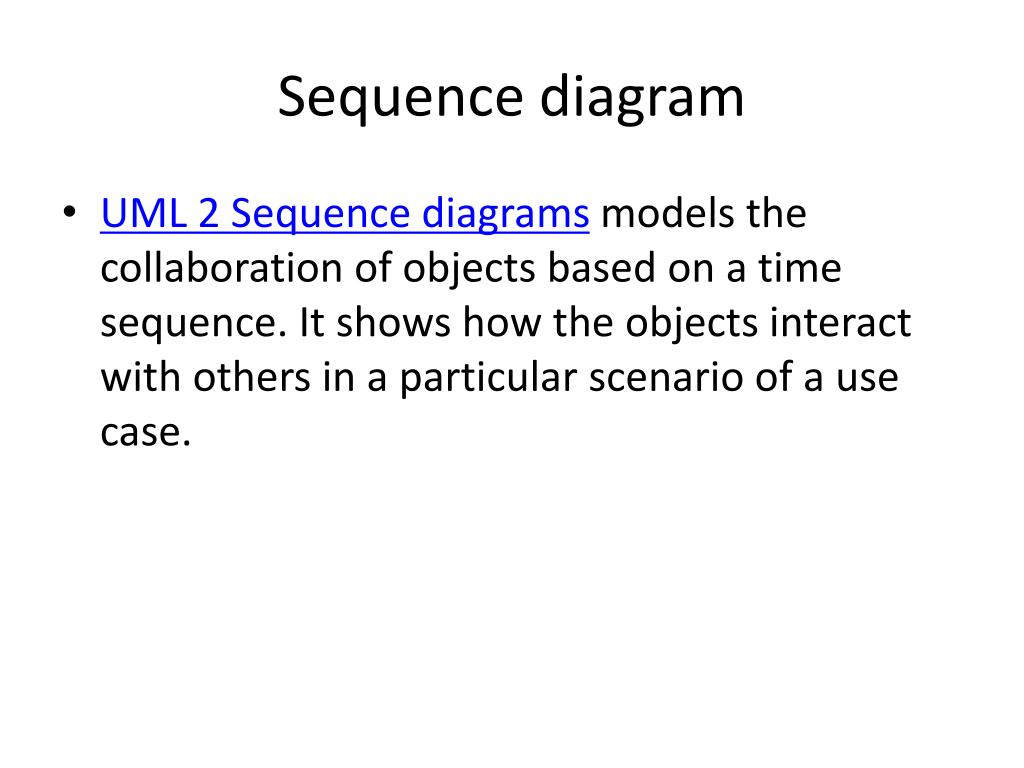 Sequence diagram

• UML 2 Sequence diagrams models the collaboration of objects based on a time sequence. It shows how the objects interact with others in a particular scenario of a use case.